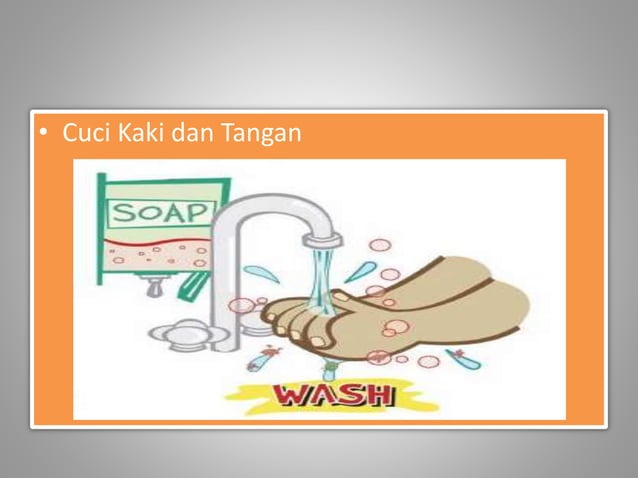 • Cuci Kaki dan Tangan

SOAP

WASH